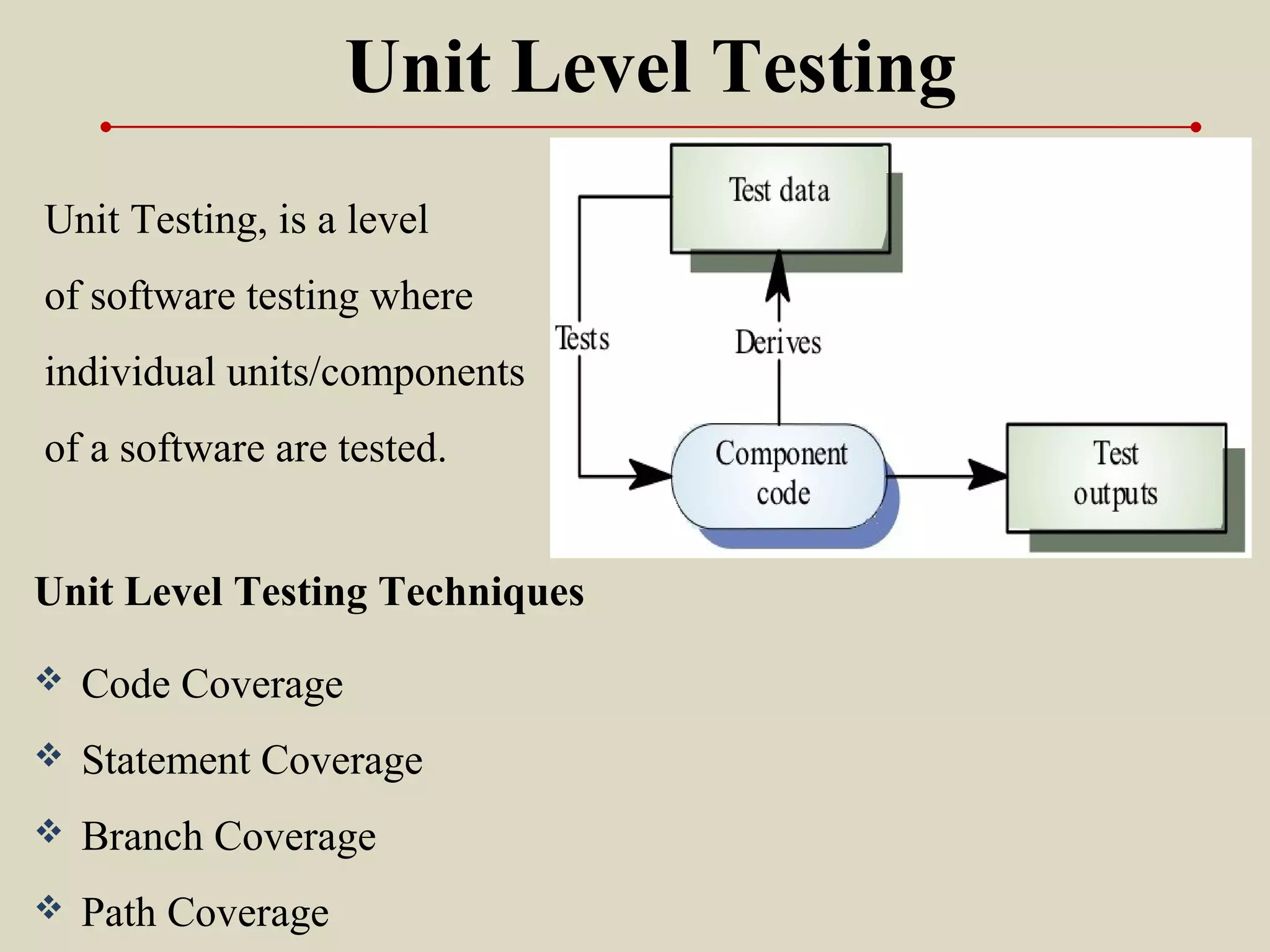 Unit Level Testing

Unit Testing, is a level of software testing where individual units/components of a software are tested.

Test data

Tests

Derives

Component code

Test outputs

Unit Level Testing Techniques

❖ Code Coverage

❖ Statement Coverage

❖ Branch Coverage

❖ Path Coverage